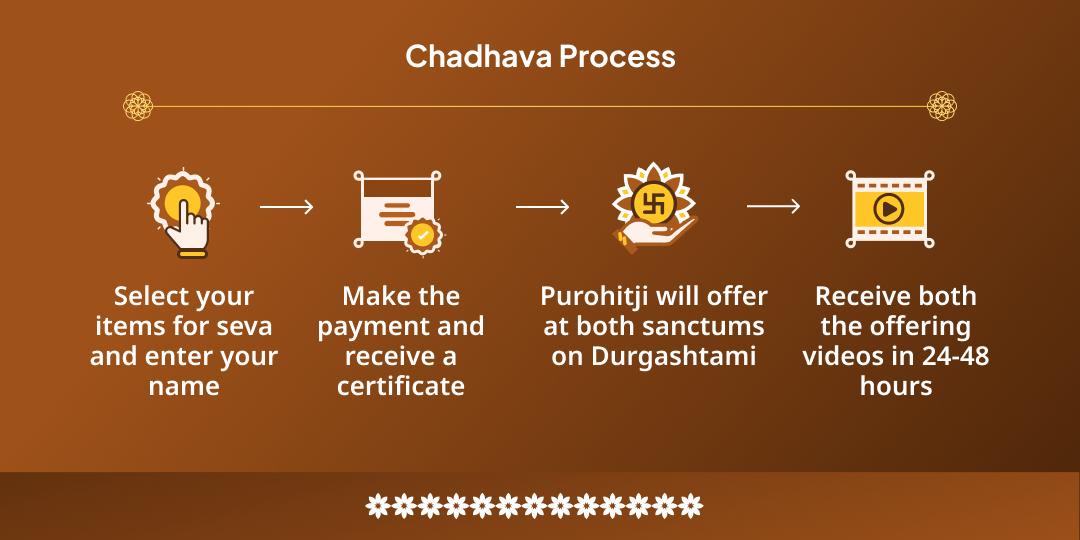 Chadhava Process

Select your items for seva and enter your name

Make the payment and receive a certificate

Purohitji will offer at both sanctums on Durgashtami

Receive both the offering videos in 24-48 hours